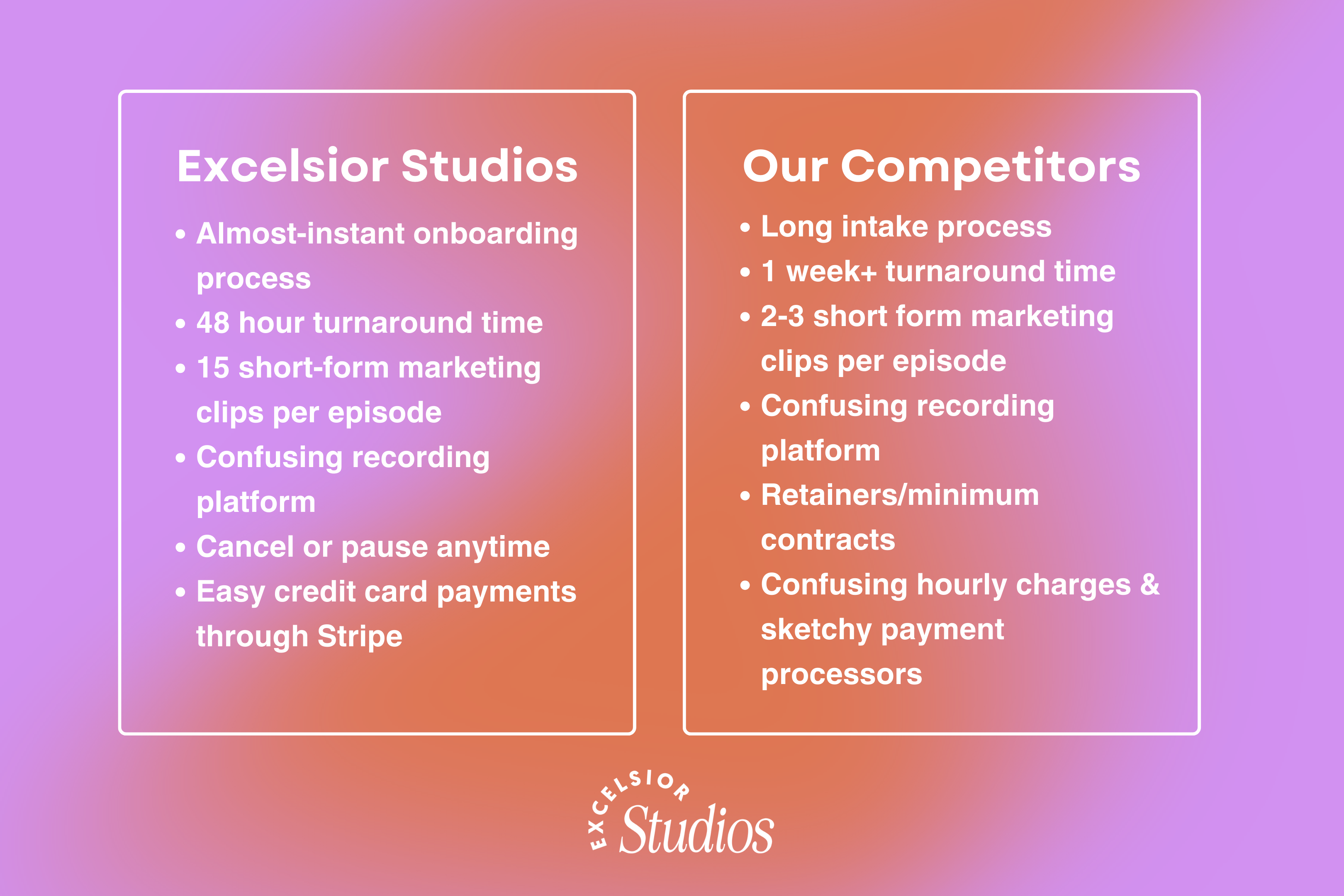 Excelsior Studios

• Almost-instant onboarding process
• 48 hour turnaround time
• 15 short-form marketing clips per episode
• Confusing recording platform
• Cancel or pause anytime
• Easy credit card payments through Stripe

Our Competitors

• Long intake process
• 1 week+ turnaround time
• 2-3 short form marketing clips per episode
• Confusing recording platform
• Retainers/minimum contracts
• Confusing hourly charges & sketchy payment processors

EXCELSIOR Studios